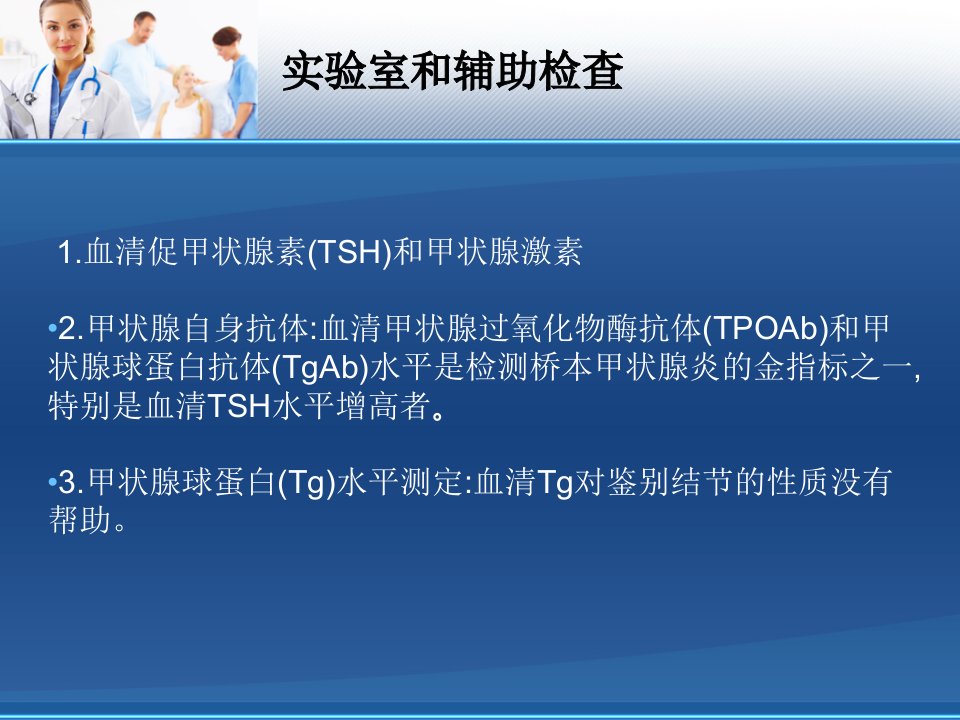 实验室和辅助检查

1.血清促甲状腺素(TSH)和甲状腺激素

•2.甲状腺自身抗体:血清甲状腺过氧化物酶抗体(TPOAb)和甲状腺球蛋白抗体(TgAb)水平是检测桥本甲状腺炎的金指标之一,特别是血清TSH水平增高者。

•3.甲状腺球蛋白(Tg)水平测定:血清Tg对鉴别结节的性质没有帮助。